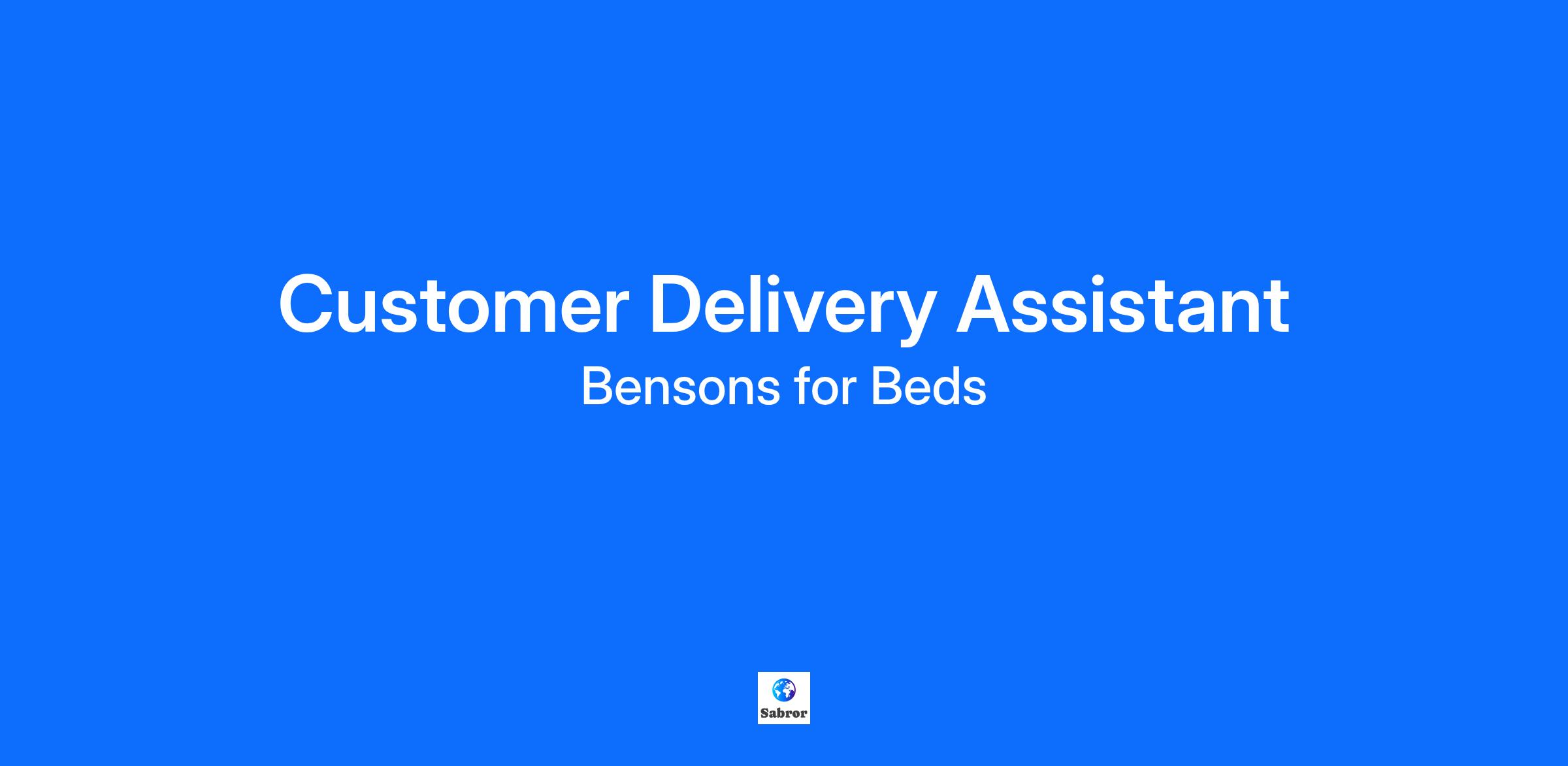 Customer Delivery Assistant
Bensons for Beds

Sabror